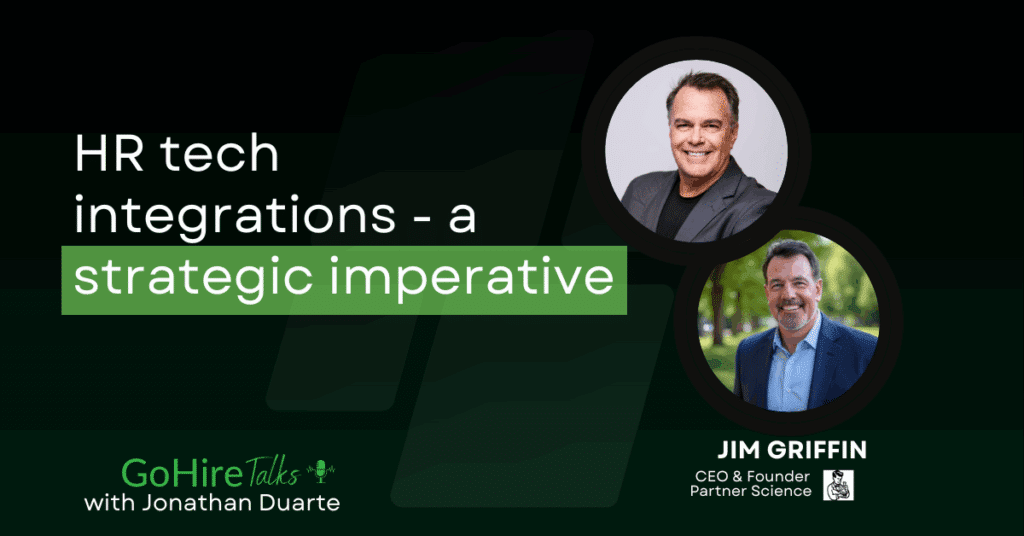 HR tech integrations - a strategic imperative

GoHire Talks
with Jonathan Duarte

JIM GRIFFIN
CEO & Founder
Partner Science